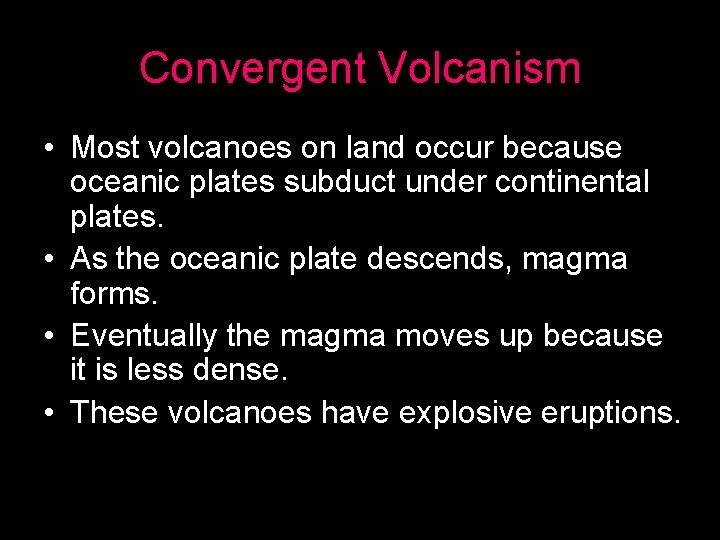 Convergent Volcanism

• Most volcanoes on land occur because oceanic plates subduct under continental plates.
• As the oceanic plate descends, magma forms.
• Eventually the magma moves up because it is less dense.
• These volcanoes have explosive eruptions.